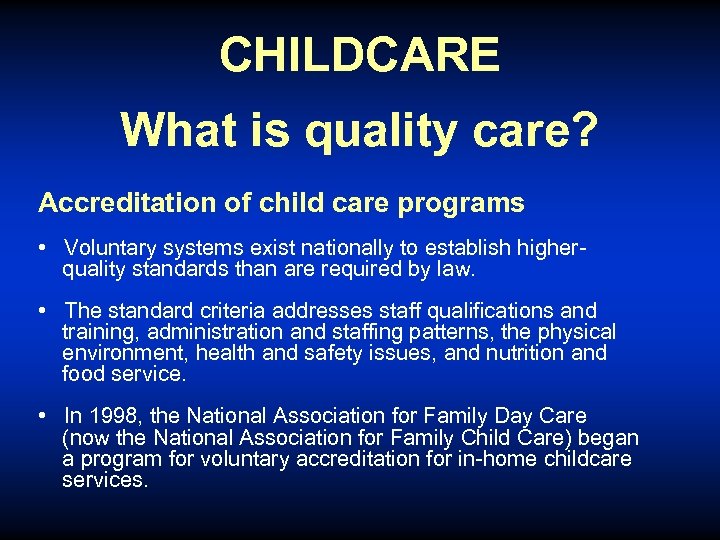 CHILDCARE

What is quality care?

Accreditation of child care programs

• Voluntary systems exist nationally to establish higher-quality standards than are required by law.

• The standard criteria addresses staff qualifications and training, administration and staffing patterns, the physical environment, health and safety issues, and nutrition and food service.

• In 1998, the National Association for Family Day Care (now the National Association for Family Child Care) began a program for voluntary accreditation for in-home childcare services.